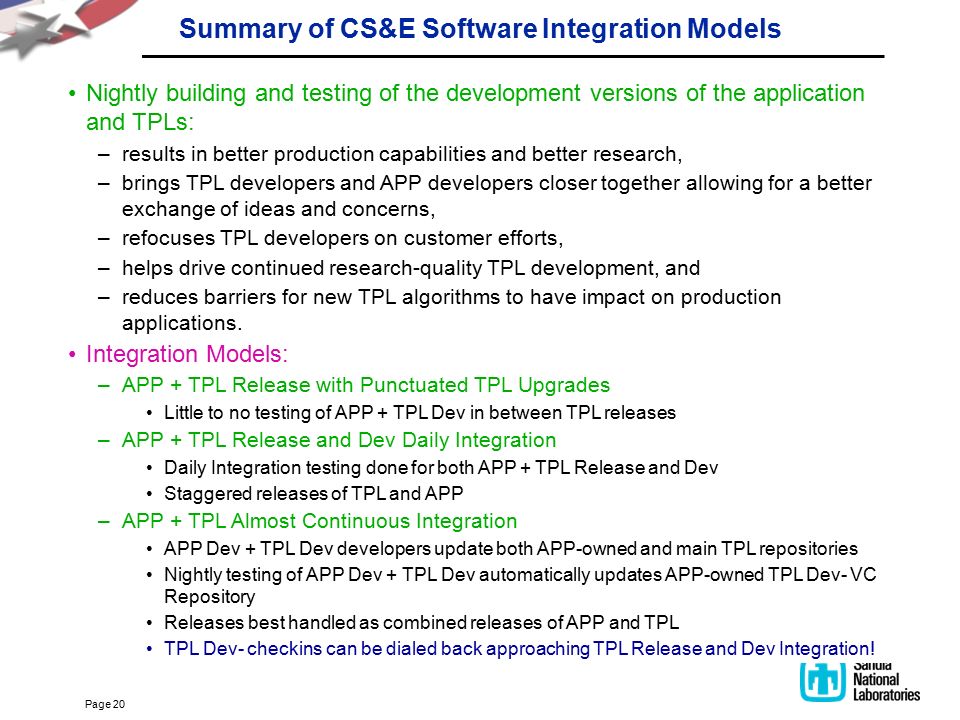 Summary of CS&E Software Integration Models

• Nightly building and testing of the development versions of the application and TPLs:
– results in better production capabilities and better research,
– brings TPL developers and APP developers closer together allowing for a better exchange of ideas and concerns,
– refocuses TPL developers on customer efforts,
– helps drive continued research-quality TPL development, and
– reduces barriers for new TPL algorithms to have impact on production applications.

• Integration Models:
– APP + TPL Release with Punctuated TPL Upgrades
• Little to no testing of APP + TPL Dev in between TPL releases
– APP + TPL Release and Dev Daily Integration
• Daily Integration testing done for both APP + TPL Release and Dev
• Staggered releases of TPL and APP
– APP + TPL Almost Continuous Integration
• APP Dev + TPL Dev developers update both APP-owned and main TPL repositories
• Nightly testing of APP Dev + TPL Dev automatically updates APP-owned TPL Dev- VC Repository
• Releases best handled as combined releases of APP and TPL
• TPL Dev- checkins can be dialed back approaching TPL Release and Dev Integration!

Page 20

Sandia National Laboratories